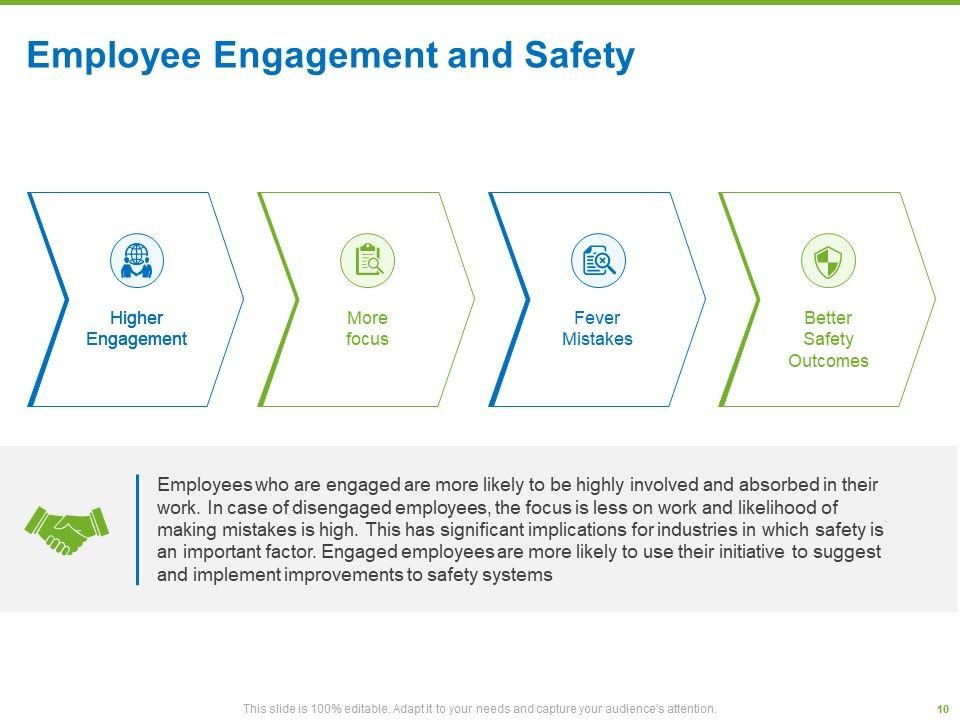 Employee Engagement and Safety

Higher Engagement

More focus

Fever Mistakes

Better Safety Outcomes

Employees who are engaged are more likely to be highly involved and absorbed in their work. In case of disengaged employees, the focus is less on work and likelihood of making mistakes is high. This has significant implications for industries in which safety is an important factor. Engaged employees are more likely to use their initiative to suggest and implement improvements to safety systems

This slide is 100% editable. Adapt it to your needs and capture your audience's attention.

10